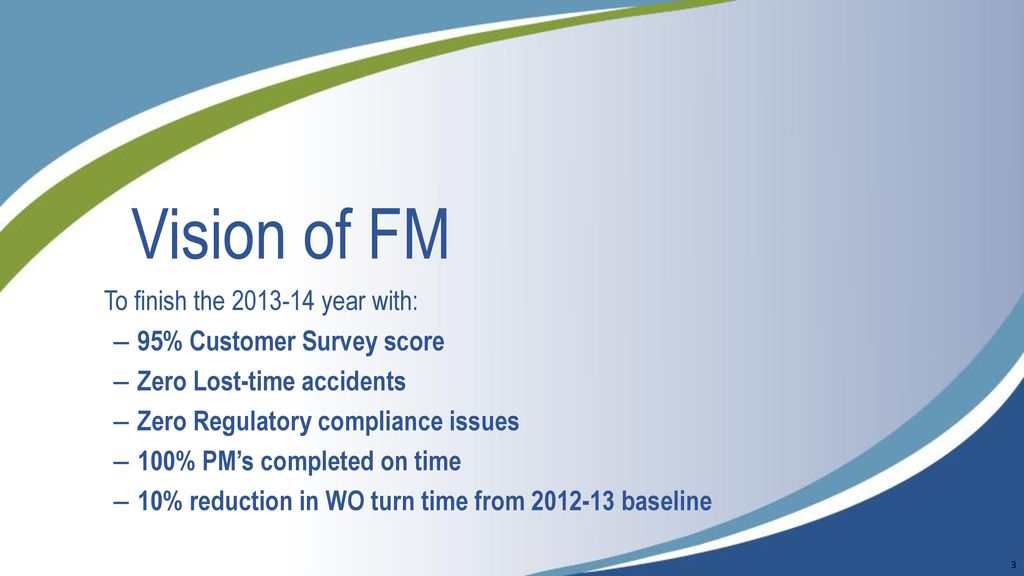 Vision of FM

To finish the 2013-14 year with:

– 95% Customer Survey score
– Zero Lost-time accidents
– Zero Regulatory compliance issues
– 100% PM's completed on time
– 10% reduction in WO turn time from 2012-13 baseline

3